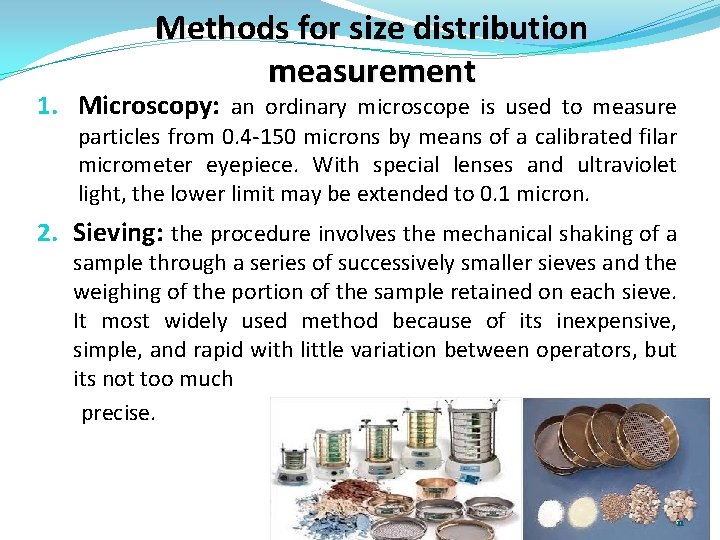 Methods for size distribution measurement

1. Microscopy: an ordinary microscope is used to measure particles from 0.4-150 microns by means of a calibrated filar micrometer eyepiece. With special lenses and ultraviolet light, the lower limit may be extended to 0.1 micron.

2. Sieving: the procedure involves the mechanical shaking of a sample through a series of successively smaller sieves and the weighing of the portion of the sample retained on each sieve. It most widely used method because of its inexpensive, simple, and rapid with little variation between operators, but its not too much

precise.